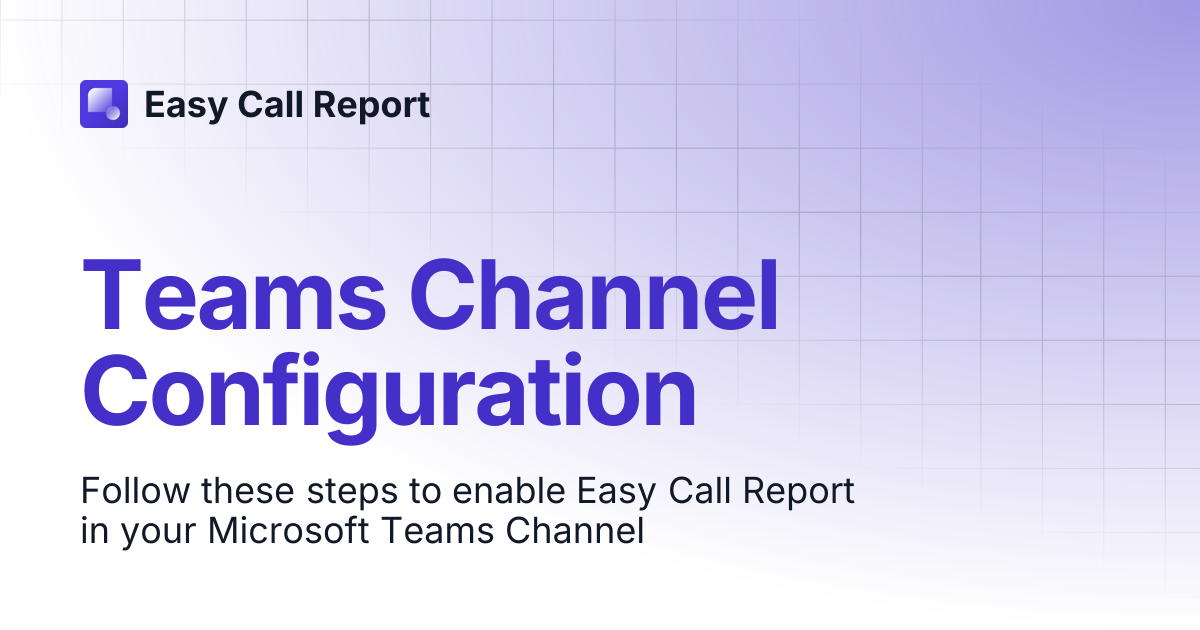 Easy Call Report

Teams Channel Configuration

Follow these steps to enable Easy Call Report in your Microsoft Teams Channel